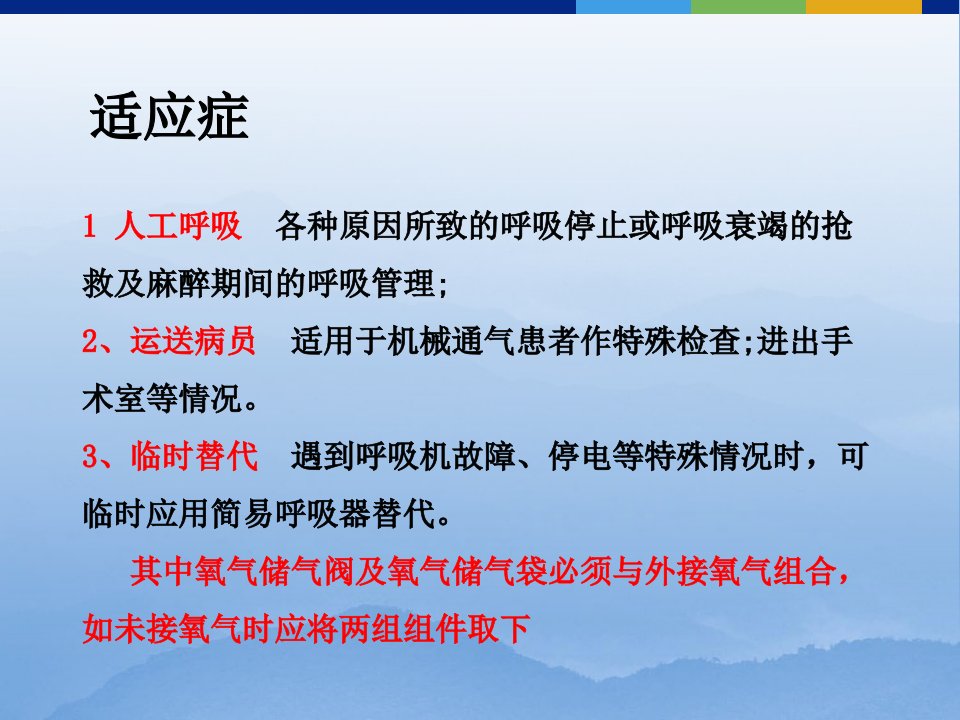 适应症

1 人工呼吸　各种原因所致的呼吸停止或呼吸衰竭的抢救及麻醉期间的呼吸管理;

2、运送病员　适用于机械通气患者作特殊检查;进出手术室等情况。

3、临时替代　遇到呼吸机故障、停电等特殊情况时，可临时应用简易呼吸器替代。

其中氧气储气阀及氧气储气袋必须与外接氧气组合，如未接氧气时应将两组组件取下